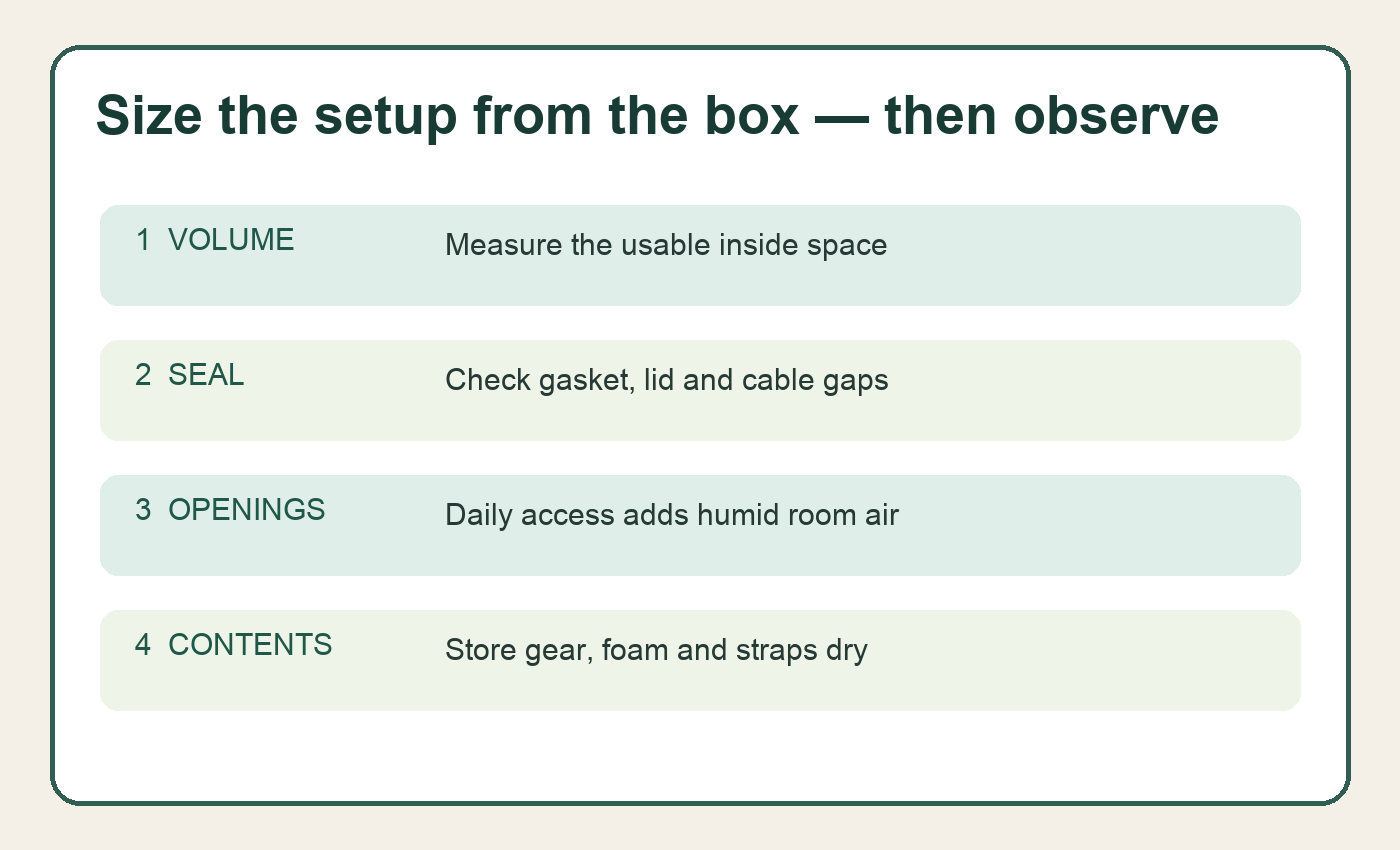 Size the setup from the box — then observe

1 VOLUME
Measure the usable inside space

2 SEAL
Check gasket, lid and cable gaps

3 OPENINGS
Daily access adds humid room air

4 CONTENTS
Store gear, foam and straps dry